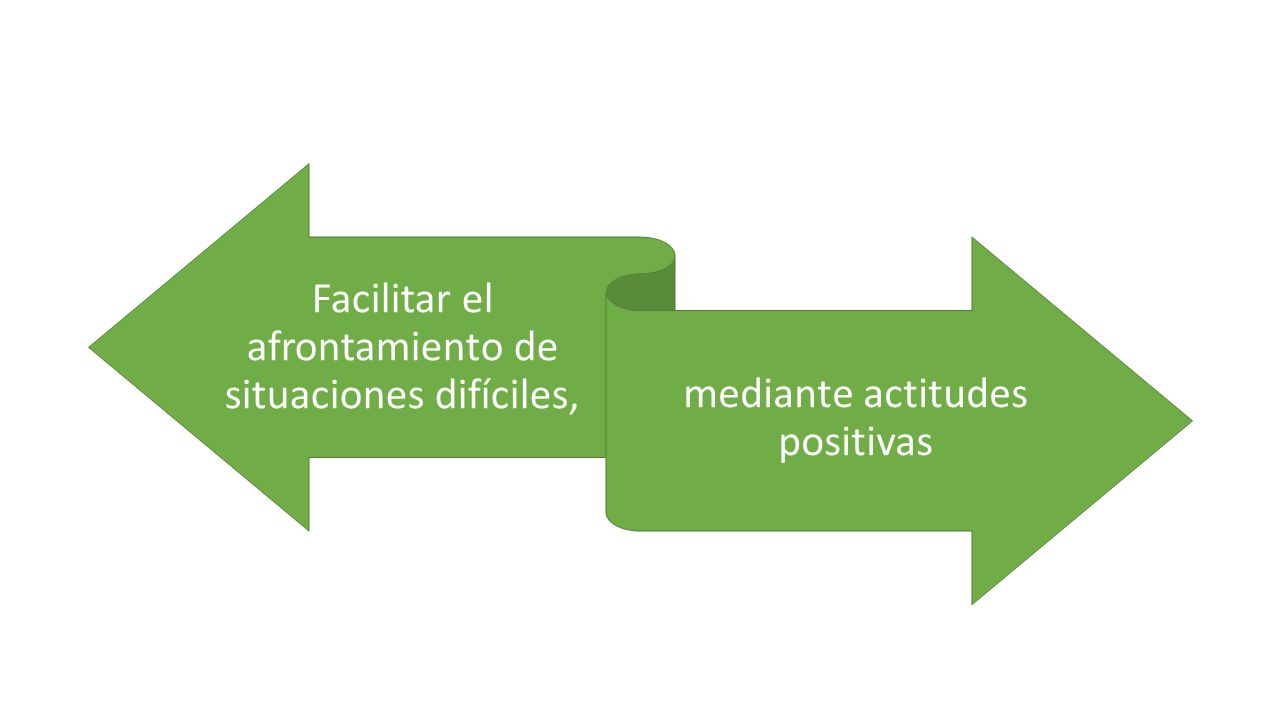 Facilitar el afrontamiento de situaciones difíciles,

mediante actitudes positivas